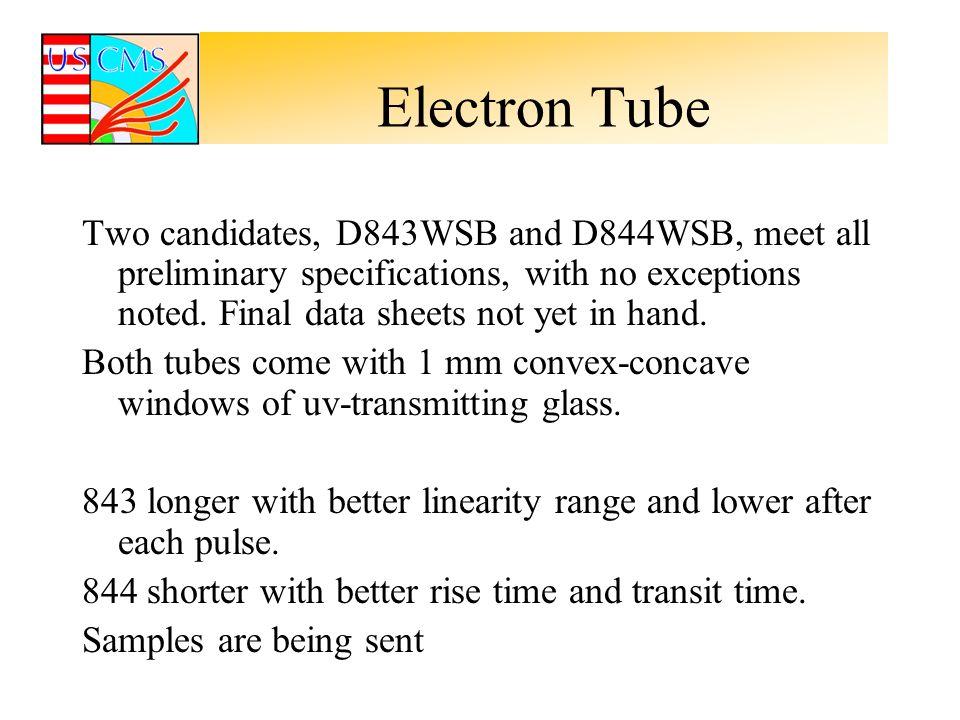 US CMS

Electron Tube

Two candidates, D843WSB and D844WSB, meet all preliminary specifications, with no exceptions noted. Final data sheets not yet in hand.

Both tubes come with 1 mm convex-concave windows of uv-transmitting glass.

843 longer with better linearity range and lower after each pulse.

844 shorter with better rise time and transit time.

Samples are being sent